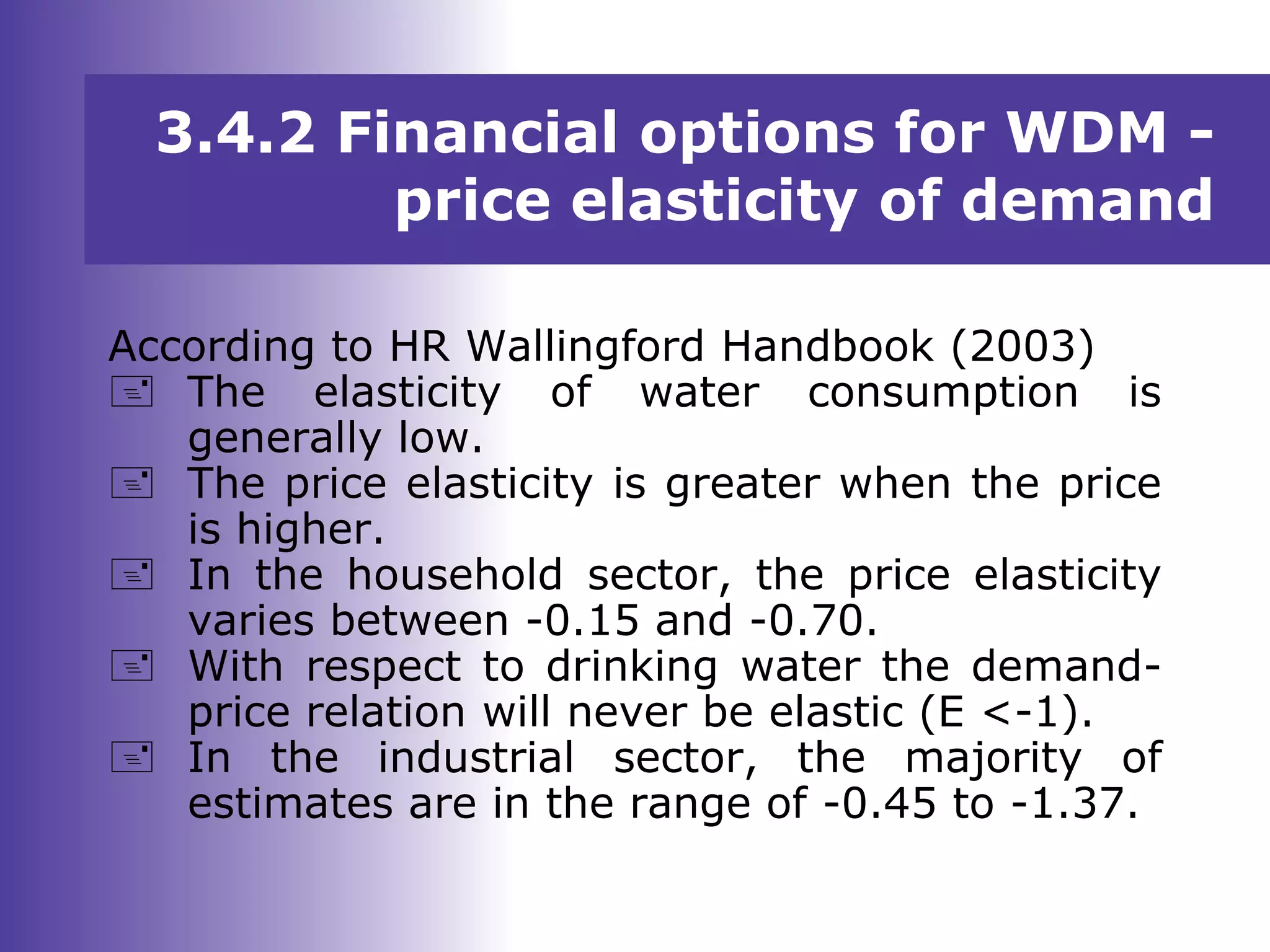 3.4.2 Financial options for WDM - price elasticity of demand

According to HR Wallingford Handbook (2003)

- The elasticity of water consumption is generally low.
- The price elasticity is greater when the price is higher.
- In the household sector, the price elasticity varies between -0.15 and -0.70.
- With respect to drinking water the demand-price relation will never be elastic (E <-1).
- In the industrial sector, the majority of estimates are in the range of -0.45 to -1.37.